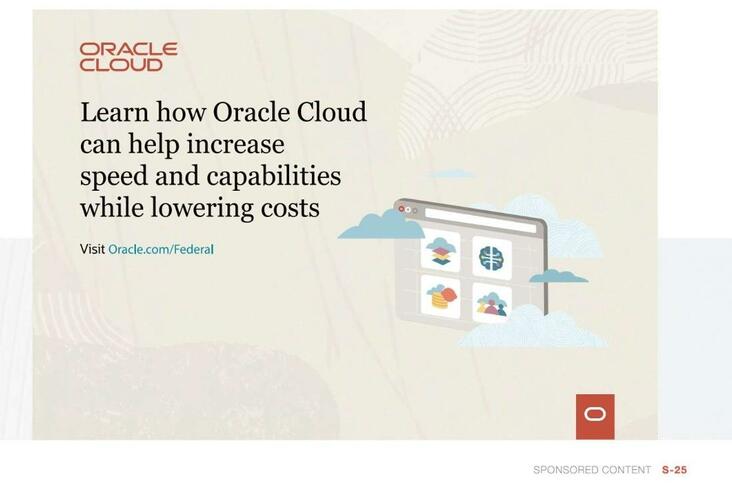 ORACLE
CLOUD

Learn how Oracle Cloud can help increase speed and capabilities while lowering costs

Visit Oracle.com/Federal

SPONSORED CONTENT S-25